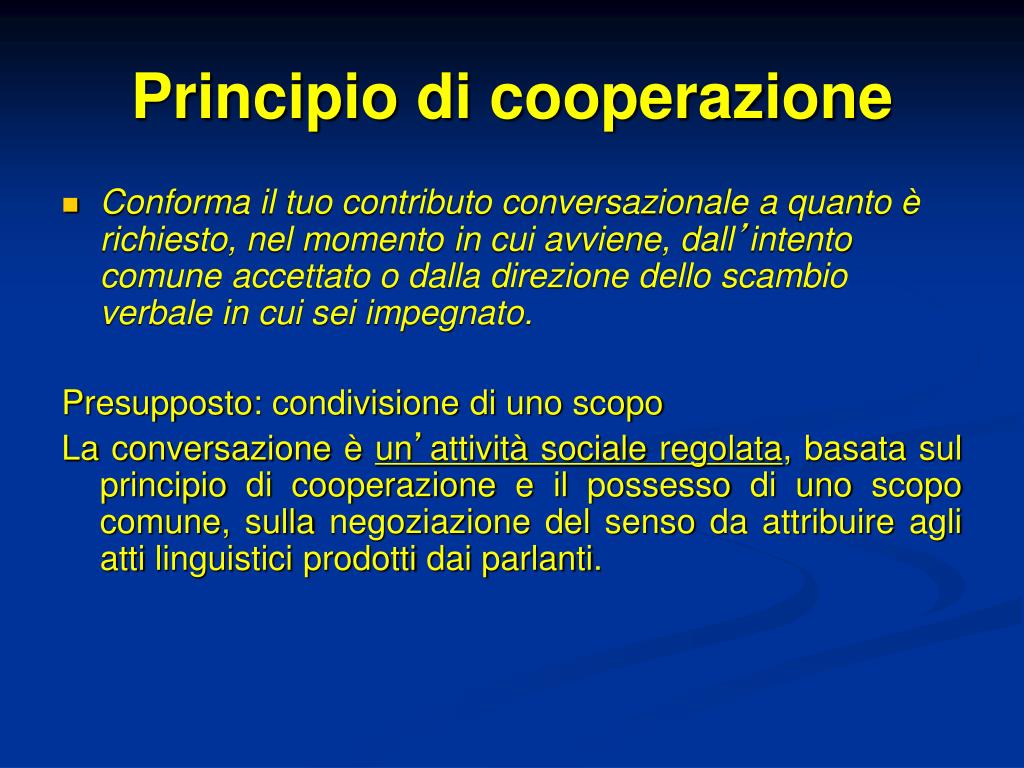 Principio di cooperazione

Conforma il tuo contributo conversazionale a quanto è richiesto, nel momento in cui avviene, dall’intento comune accettato o dalla direzione dello scambio verbale in cui sei impegnato.

Presupposto: condivisione di uno scopo

La conversazione è un’attività sociale regolata, basata sul principio di cooperazione e il possesso di uno scopo comune, sulla negoziazione del senso da attribuire agli atti linguistici prodotti dai parlanti.